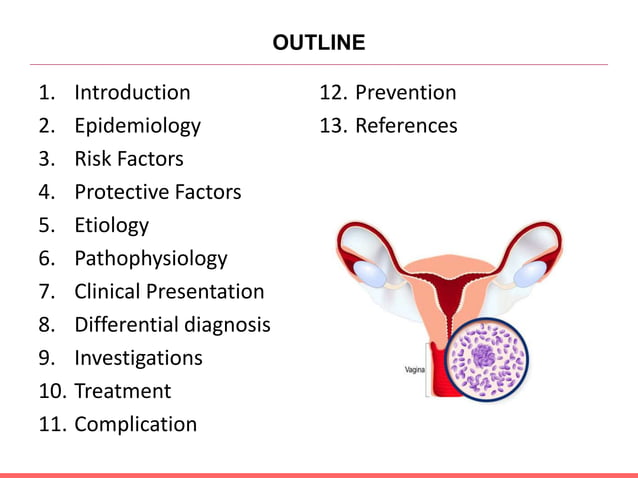 OUTLINE

1. Introduction
2. Epidemiology
3. Risk Factors
4. Protective Factors
5. Etiology
6. Pathophysiology
7. Clinical Presentation
8. Differential diagnosis
9. Investigations
10. Treatment
11. Complication

12. Prevention
13. References

Vagina